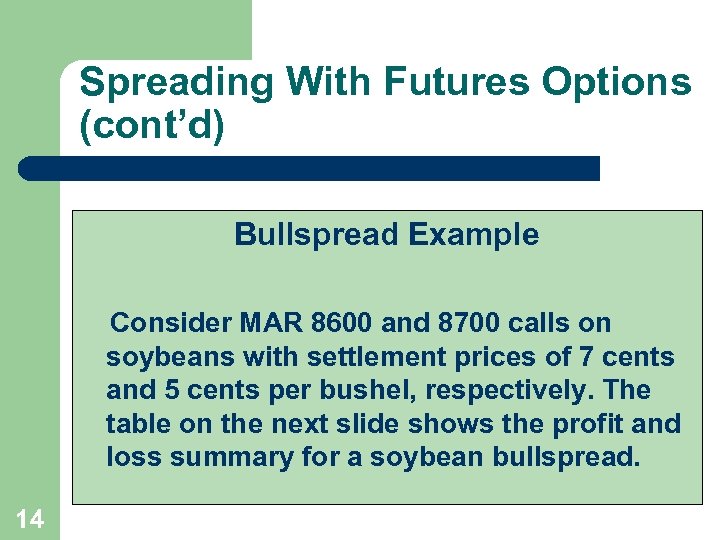 Spreading With Futures Options (cont'd)

Bullspread Example

Consider MAR 8600 and 8700 calls on soybeans with settlement prices of 7 cents and 5 cents per bushel, respectively. The table on the next slide shows the profit and loss summary for a soybean bullspread.

14